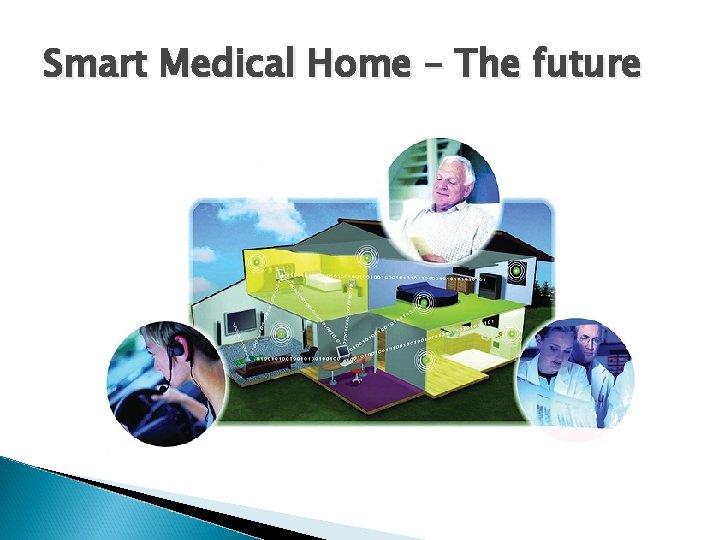 Smart Medical Home – The future